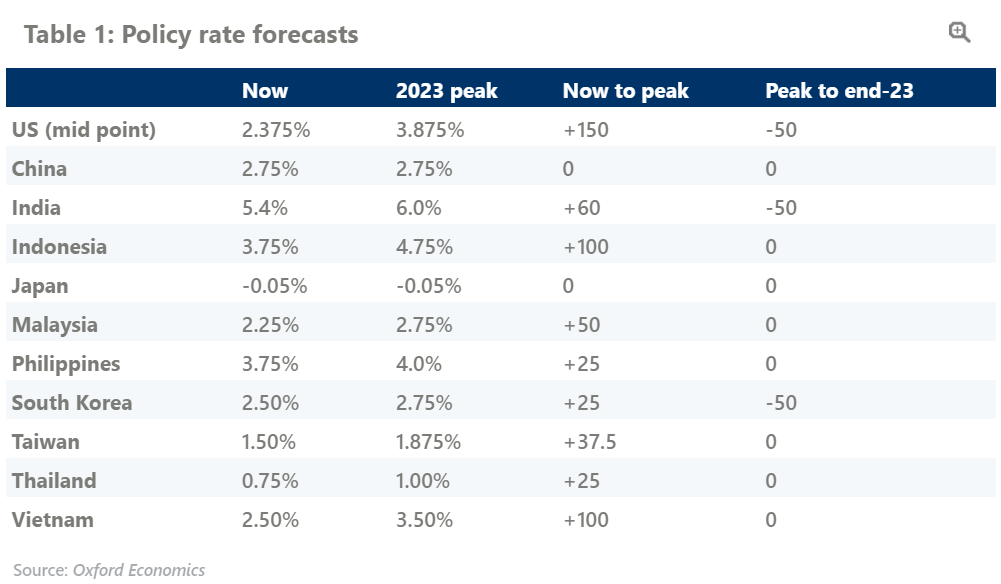 Table 1: Policy rate forecasts

| | Now | 2023 peak | Now to peak | Peak to end-23 |
|---|---|---|---|---|
| US (mid point) | 2.375% | 3.875% | +150 | -50 |
| China | 2.75% | 2.75% | 0 | 0 |
| India | 5.4% | 6.0% | +60 | -50 |
| Indonesia | 3.75% | 4.75% | +100 | 0 |
| Japan | -0.05% | -0.05% | 0 | 0 |
| Malaysia | 2.25% | 2.75% | +50 | 0 |
| Philippines | 3.75% | 4.0% | +25 | 0 |
| South Korea | 2.50% | 2.75% | +25 | -50 |
| Taiwan | 1.50% | 1.875% | +37.5 | 0 |
| Thailand | 0.75% | 1.00% | +25 | 0 |
| Vietnam | 2.50% | 3.50% | +100 | 0 |

Source: Oxford Economics